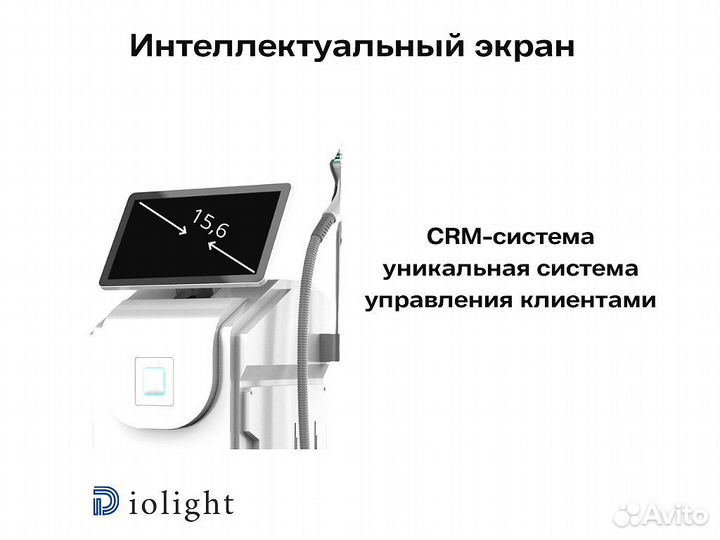 Интеллектуальный экран

15,6

CRM-система
уникальная система
управления клиентами

Diolight

Avito